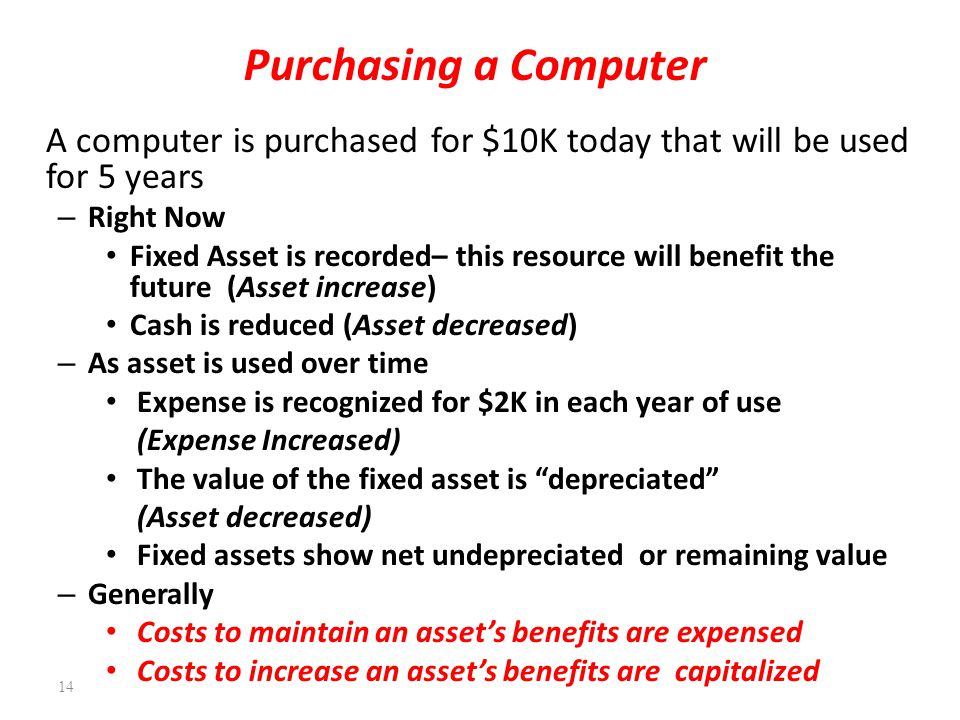 Purchasing a Computer

A computer is purchased for \$10K today that will be used for 5 years

– Right Now
• Fixed Asset is recorded– this resource will benefit the future (Asset increase)
• Cash is reduced (Asset decreased)

– As asset is used over time
• Expense is recognized for \$2K in each year of use (Expense Increased)
• The value of the fixed asset is “depreciated” (Asset decreased)
• Fixed assets show net undepreciated or remaining value

– Generally
• Costs to maintain an asset’s benefits are expensed
• Costs to increase an asset’s benefits are capitalized

14